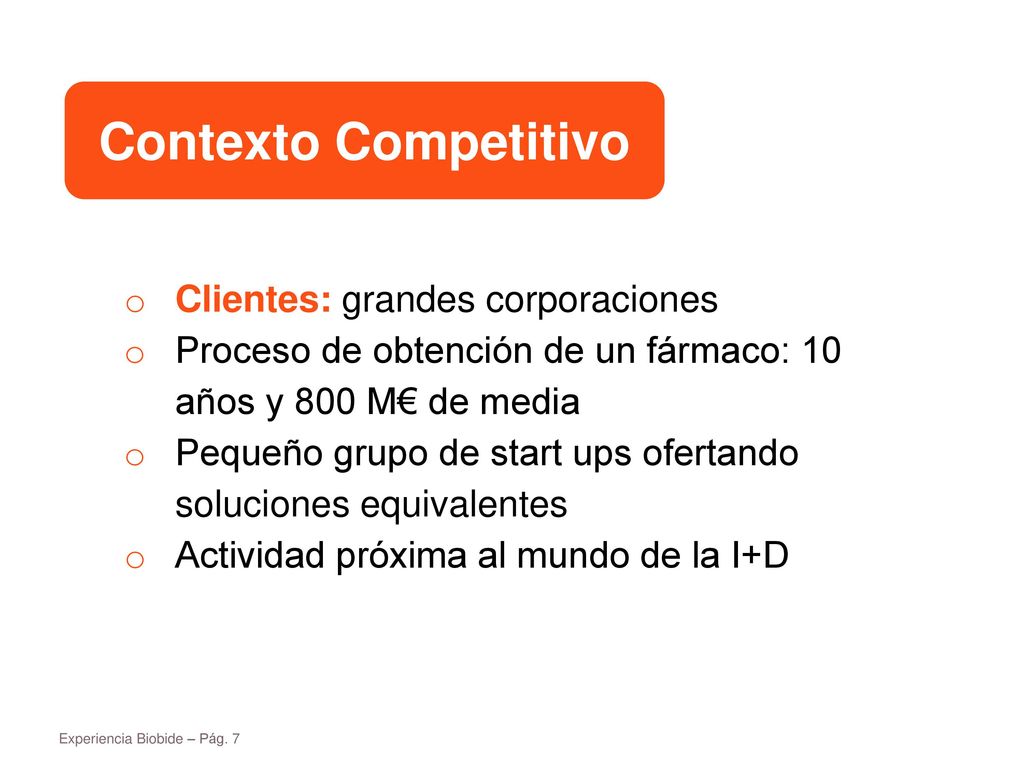 Contexto Competitivo

o Clientes: grandes corporaciones
o Proceso de obtención de un fármaco: 10 años y 800 M€ de media
o Pequeño grupo de start ups ofertando soluciones equivalentes
o Actividad próxima al mundo de la I+D

Experiencia Biobide – Pág. 7